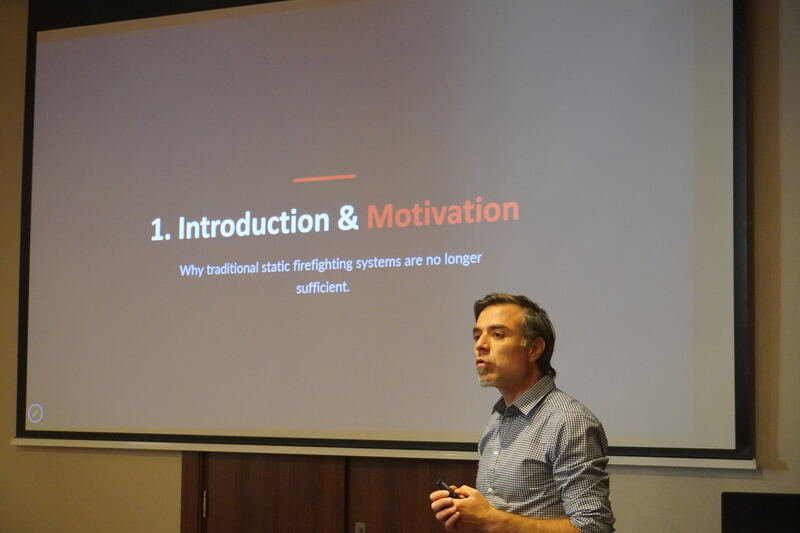 1. Introduction & Motivation

Why traditional static firefighting systems are no longer sufficient.